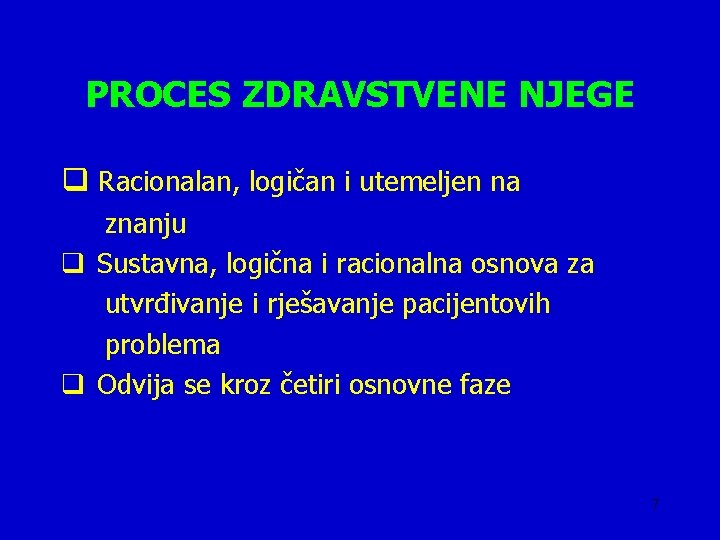 PROCES ZDRAVSTVENE NJEGE

❑ Racionalan, logičan i utemeljen na znanju
❑ Sustavna, logična i racionalna osnova za utvrđivanje i rješavanje pacijentovih problema
❑ Odvija se kroz četiri osnovne faze

7